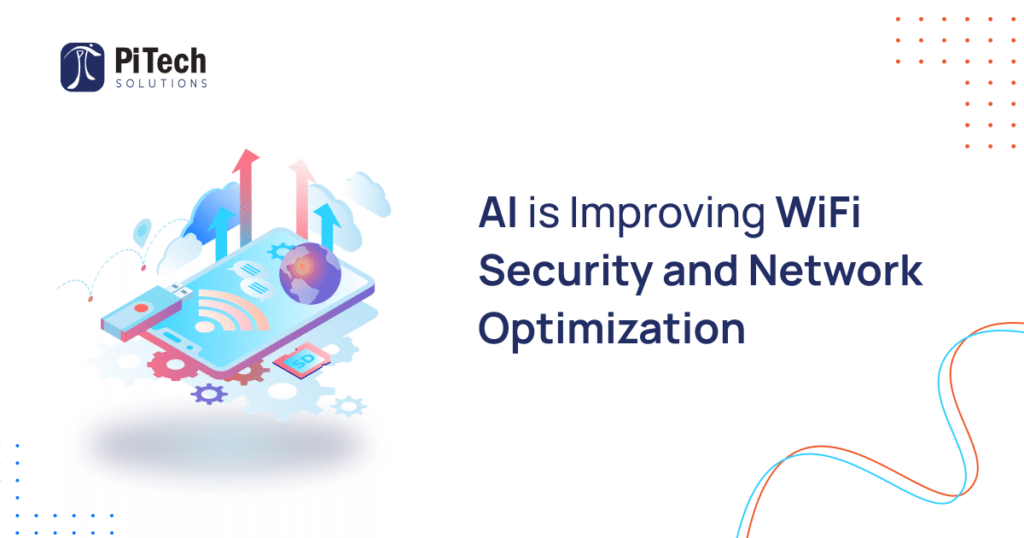 PiTech
SOLUTIONS

AI is Improving WiFi Security and Network Optimization

SD